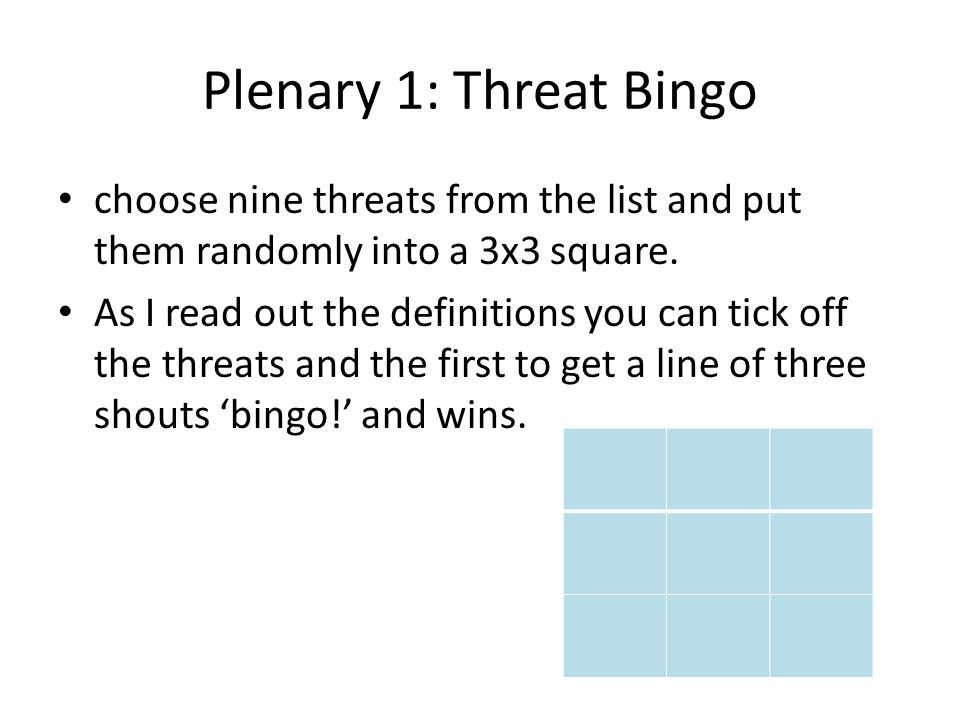 Plenary 1: Threat Bingo

• choose nine threats from the list and put them randomly into a 3x3 square.

• As I read out the definitions you can tick off the threats and the first to get a line of three shouts ‘bingo!’ and wins.